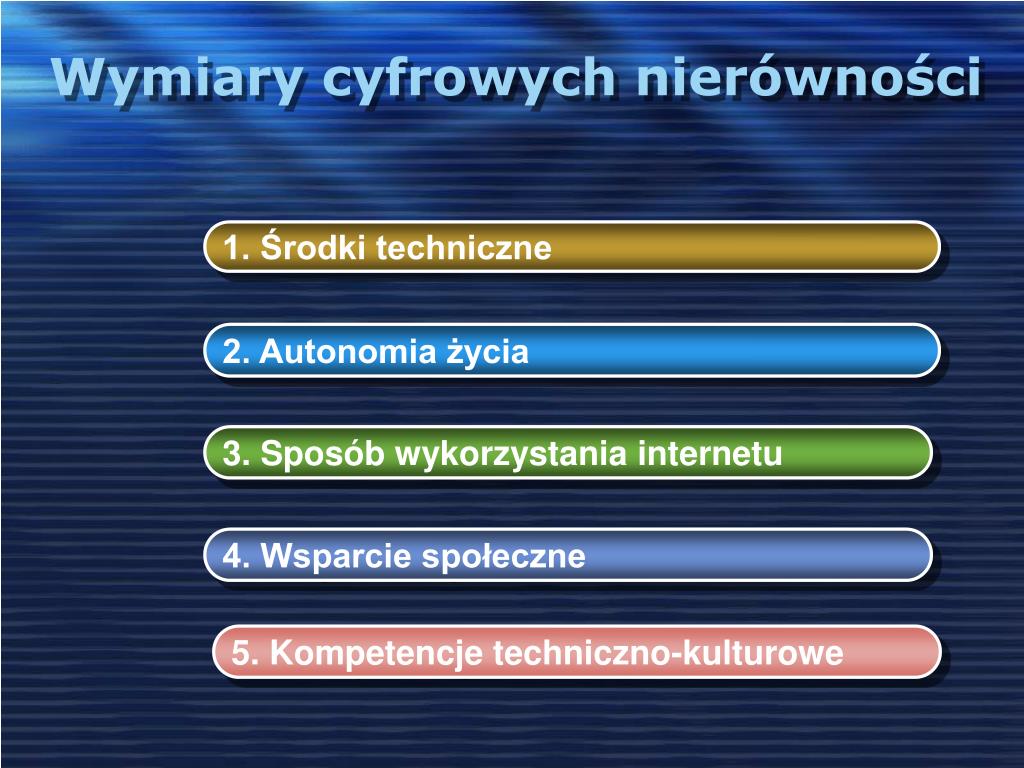 Wymiary cyfrowych nierówności

1. Środki techniczne

2. Autonomia życia

3. Sposób wykorzystania internetu

4. Wsparcie społeczne

5. Kompetencje techniczno-kulturowe